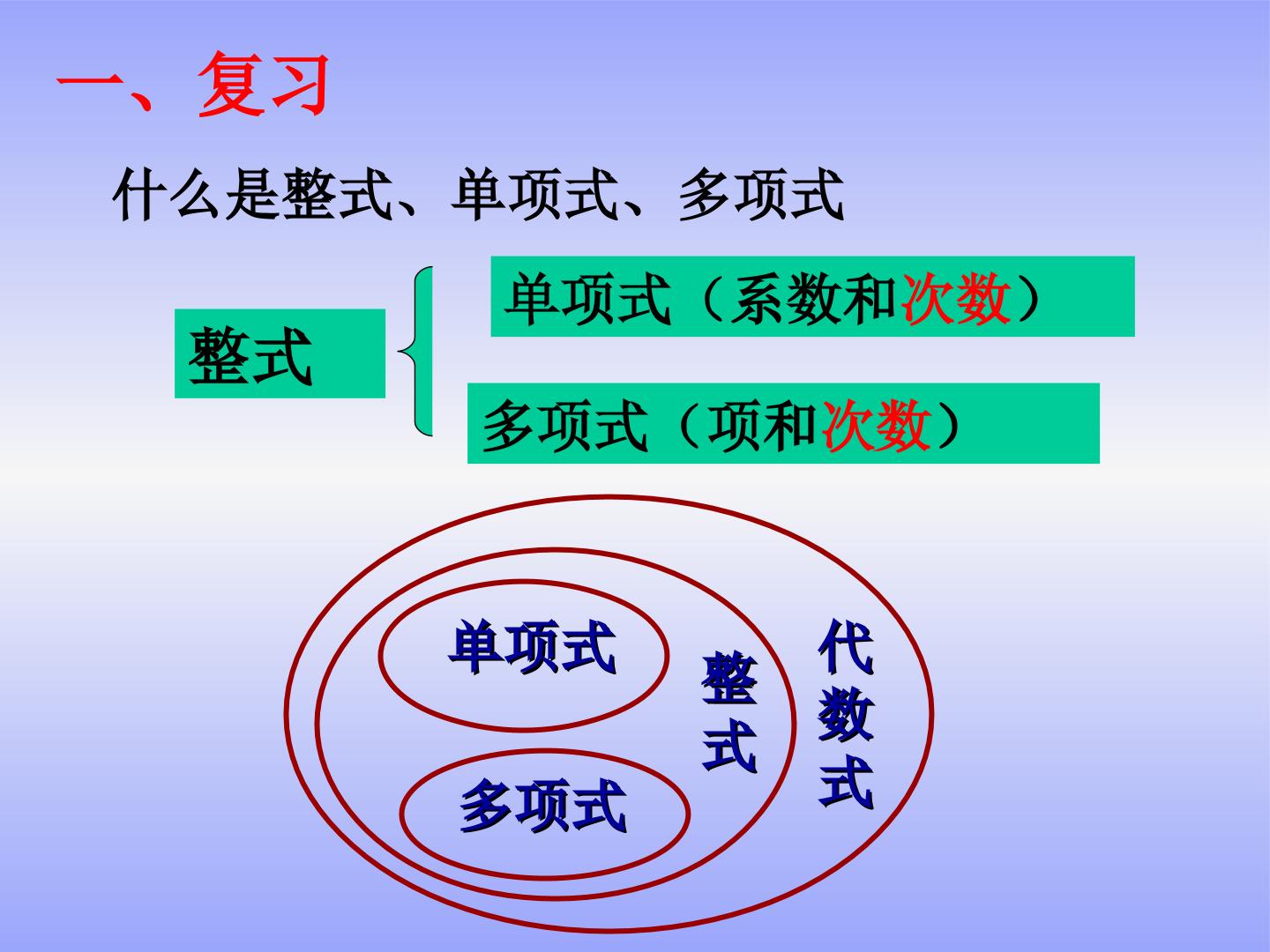 一、复习

什么是整式、单项式、多项式

整式

单项式（系数和次数）

多项式（项和次数）

单项式

多项式

整式

代数式